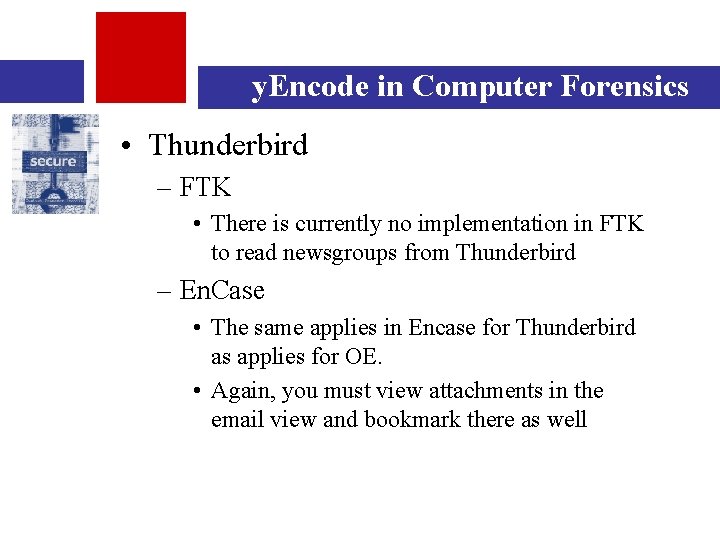 yEncode in Computer Forensics

secure

• Thunderbird

– FTK

• There is currently no implementation in FTK to read newsgroups from Thunderbird

– EnCase

• The same applies in Encase for Thunderbird as applies for OE.

• Again, you must view attachments in the email view and bookmark there as well